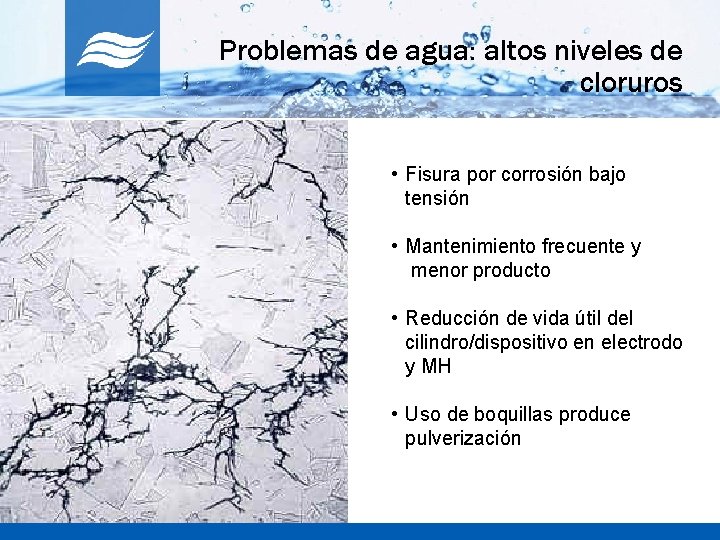 Problemas de agua: altos niveles de cloruros

• Fisura por corrosión bajo tensión

• Mantenimiento frecuente y menor producto

• Reducción de vida útil del cilindro/dispositivo en electrodo y MH

• Uso de boquillas produce pulverización